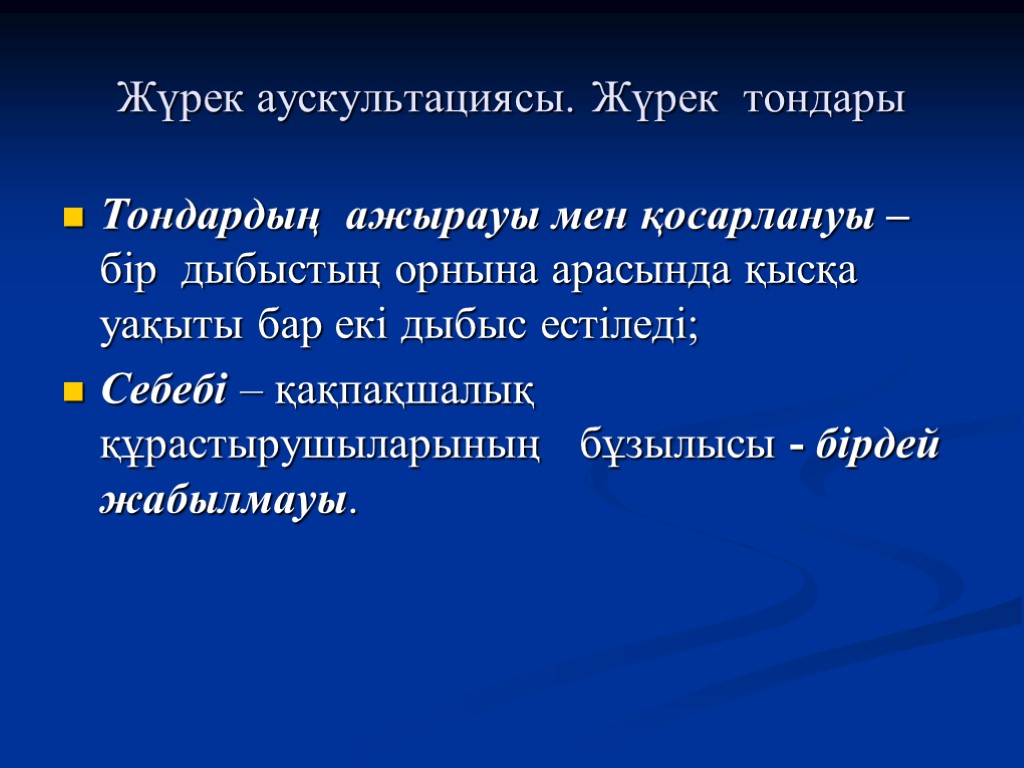 Жүрек аускультациясы. Жүрек тондары

Тондардың ажырауы мен қосарлануы – бір дыбыстың орнына арасында қысқа уақыты бар екі дыбыс естіледі;

Себебі – қақпақшалық құрастырушыларының бұзылысы - бірдей жабылмауы.